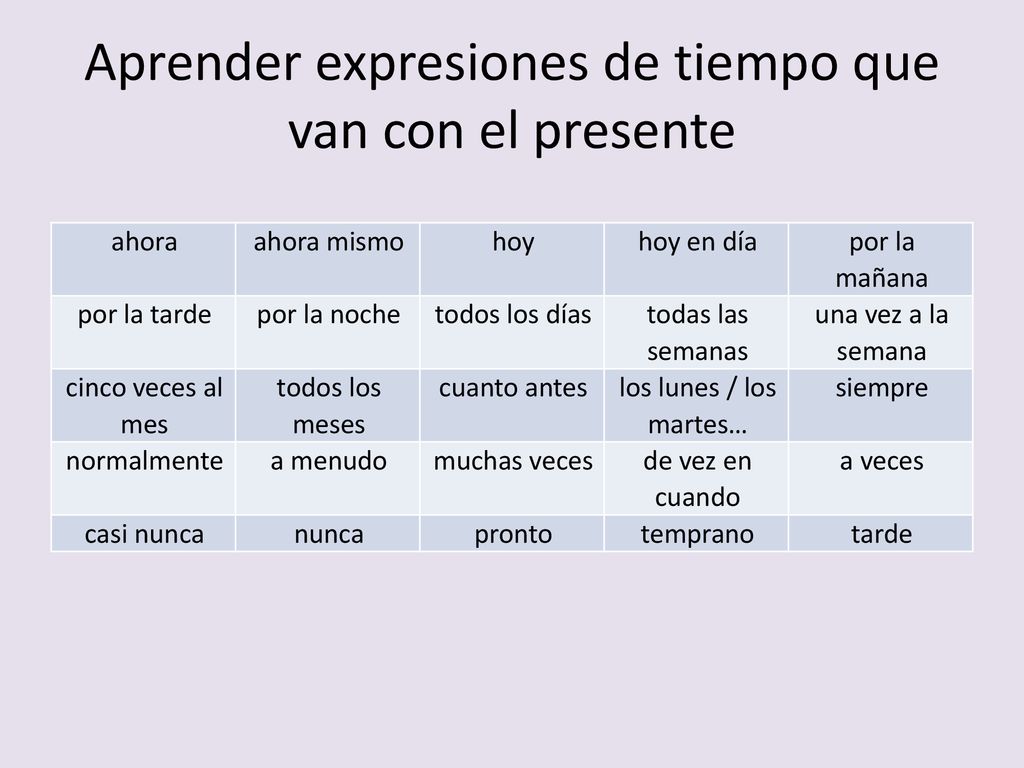 Aprender expresiones de tiempo que van con el presente

| ahora | ahora mismo | hoy | hoy en día | por la mañana |
|---|---|---|---|---|
| por la tarde | por la noche | todos los días | todas las semanas | una vez a la semana |
| cinco veces al mes | todos los meses | cuanto antes | los lunes / los martes… | siempre |
| normalmente | a menudo | muchas veces | de vez en cuando | a veces |
| casi nunca | nunca | pronto | temprano | tarde |